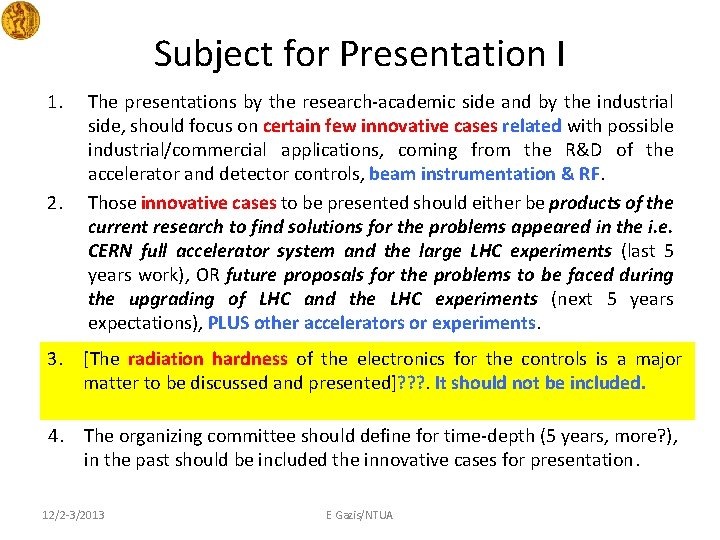 Subject for Presentation I

1. The presentations by the research-academic side and by the industrial side, should focus on certain few innovative cases related with possible industrial/commercial applications, coming from the R&D of the accelerator and detector controls, beam instrumentation & RF.

2. Those innovative cases to be presented should either be products of the current research to find solutions for the problems appeared in the i.e. CERN full accelerator system and the large LHC experiments (last 5 years work), OR future proposals for the problems to be faced during the upgrading of LHC and the LHC experiments (next 5 years expectations), PLUS other accelerators or experiments.

3. [The radiation hardness of the electronics for the controls is a major matter to be discussed and presented]???. It should not be included.

4. The organizing committee should define for time-depth (5 years, more?), in the past should be included the innovative cases for presentation.

12/2-3/2013

E Gazis/NTUA